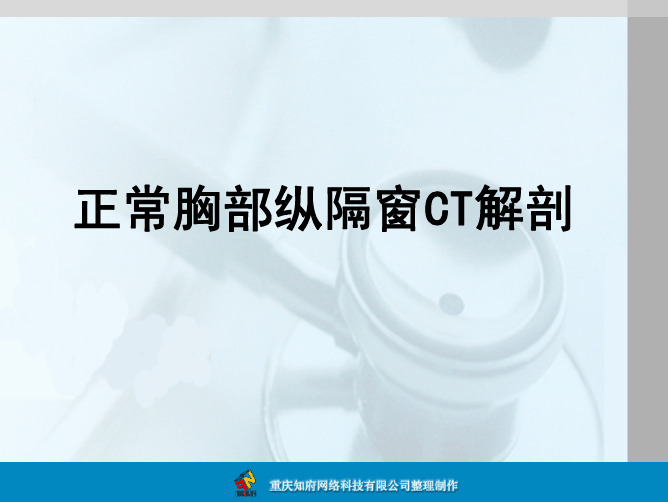 正常胸部纵隔窗CT解剖

重庆知府网络科技有限公司整理制作